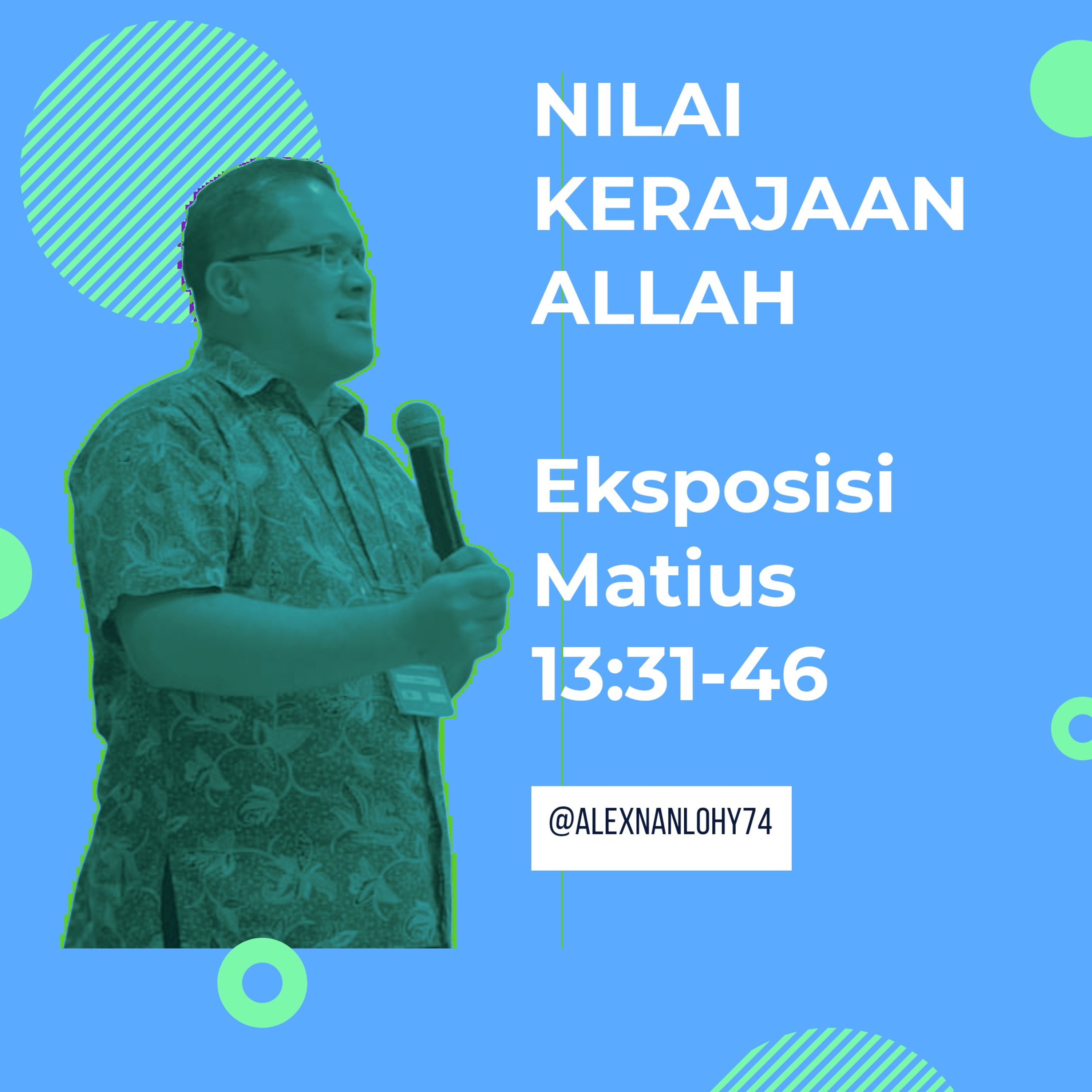 NILAI KERAJAAN ALLAH

Eksposisi Matius 13:31-46

@ALEXNANLOHY74